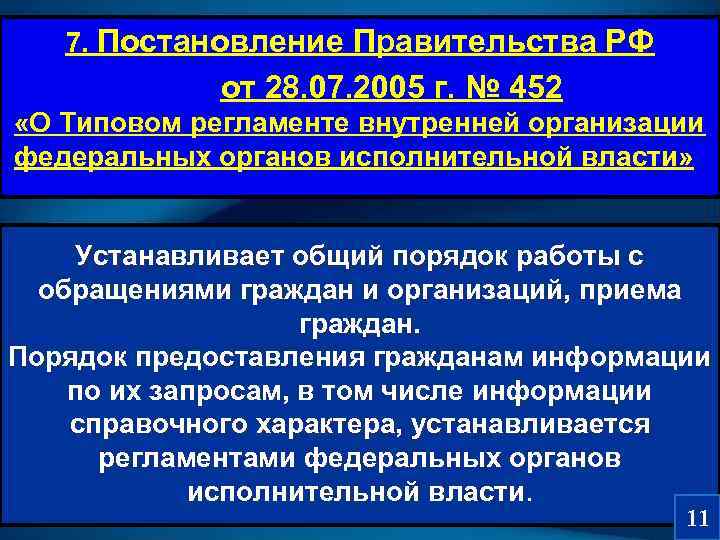 7. Постановление Правительства РФ от 28.07.2005 г. № 452 «О Типовом регламенте внутренней организации федеральных органов исполнительной власти»

Устанавливает общий порядок работы с обращениями граждан и организаций, приема граждан.
Порядок предоставления гражданам информации по их запросам, в том числе информации справочного характера, устанавливается регламентами федеральных органов исполнительной власти.

11